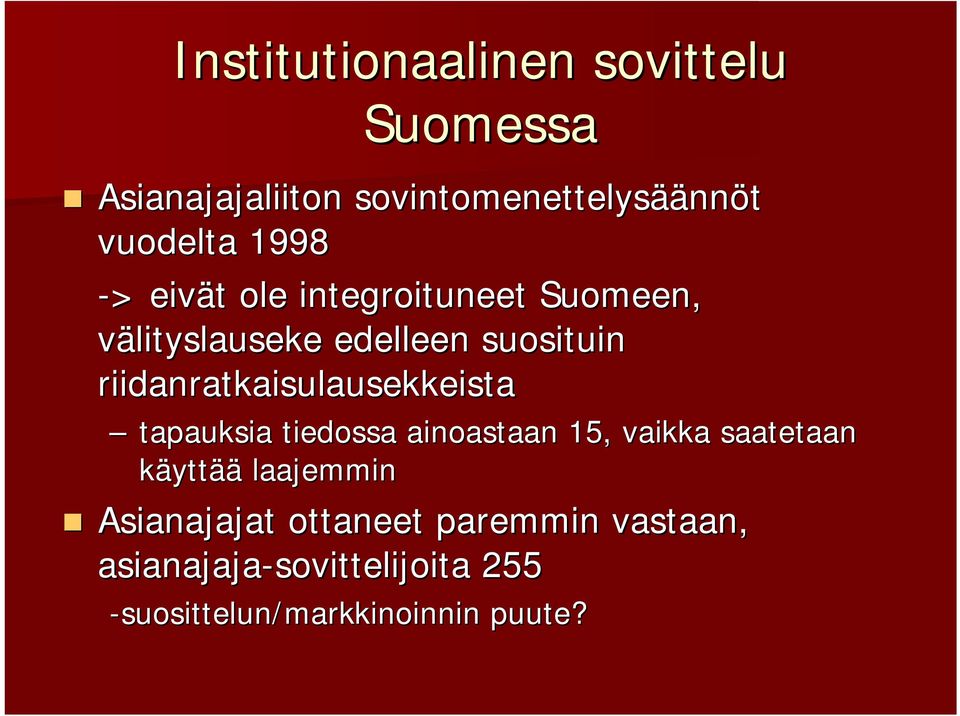 Institutionaalinen sovittelu Suomessa

Asianajajaliiton sovintomenettelysäännöt vuodelta 1998

-> eivät ole integroituneet Suomeen, välityslauseke edelleen suosituin riidanratkaisulausekkeista

– tapauksia tiedossa ainoastaan 15, vaikka saatetaan käyttää laajemmin

Asianajajat ottaneet paremmin vastaan, asianajaja-sovittelijoita 255

-suosittelun/markkinoinnin puute?